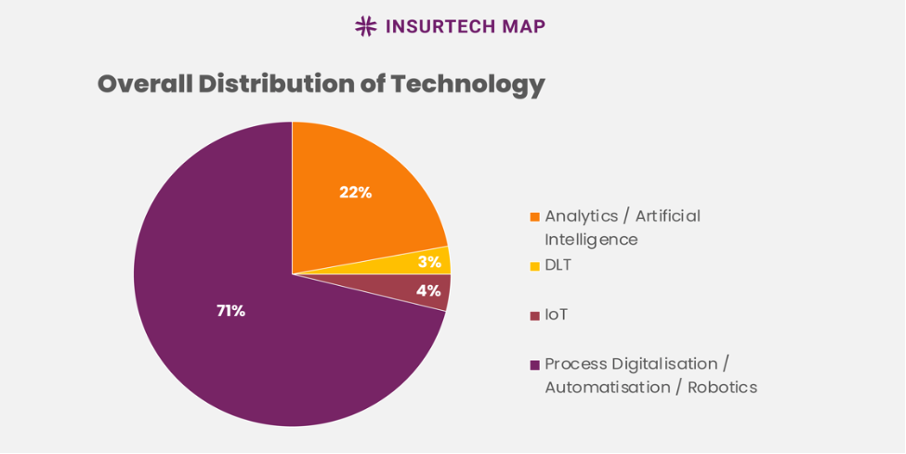 INSURTECH MAP

Overall Distribution of Technology

22%

3%

4%

71%

Analytics / Artificial Intelligence

DLT

IoT

Process Digitalisation / Automatisation / Robotics